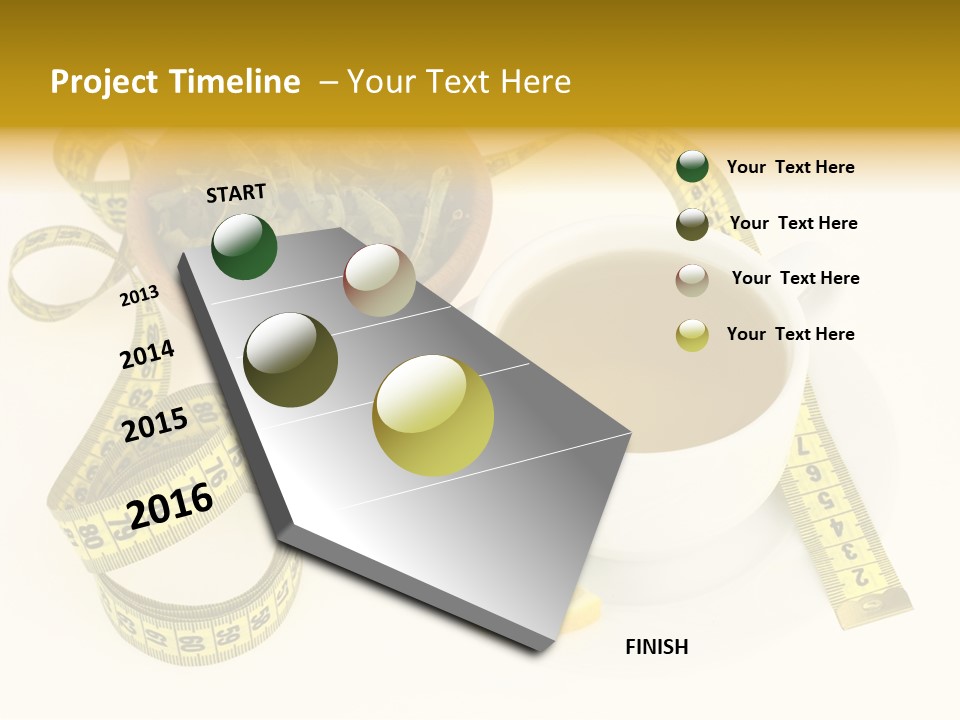 Project Timeline – Your Text Here

START

2013

2014

2015

2016

FINISH

Your Text Here

Your Text Here

Your Text Here

Your Text Here